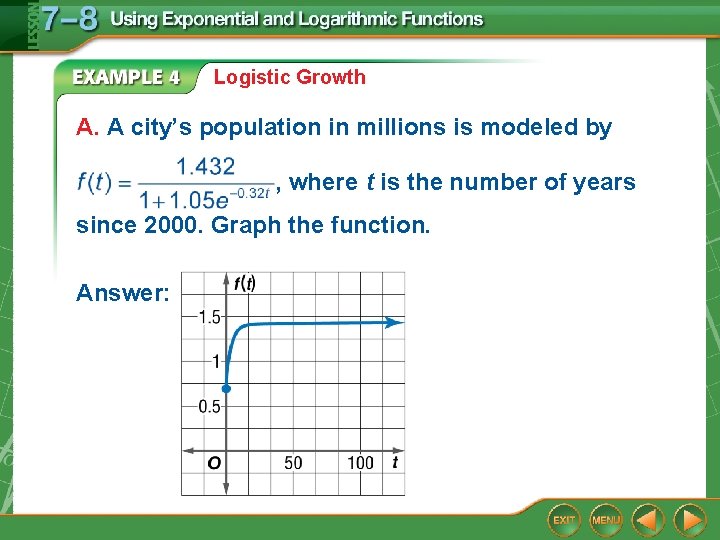 LESSON 7–8 Using Exponential and Logarithmic Functions

EXAMPLE 4 Logistic Growth

A. A city's population in millions is modeled by $f(t) = \frac{1.432}{1+1.05e^{-0.32t}}$, where $t$ is the number of years since 2000. Graph the function.

Answer:

$f(t)$
1.5
1
0.5
O
50
100
$t$

EXIT MENU